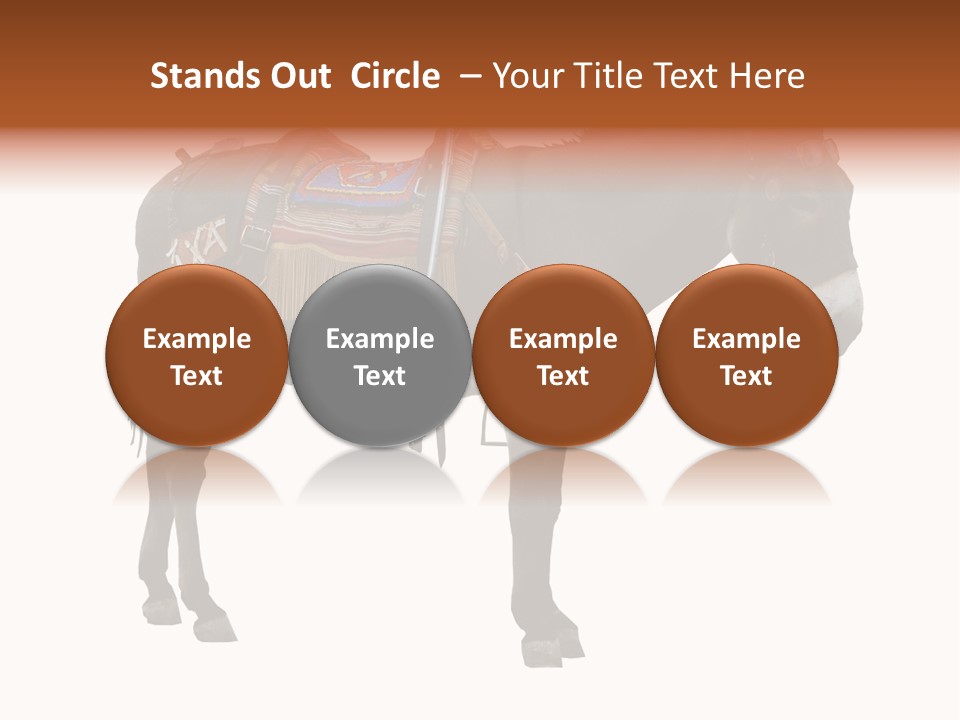 Stands Out Circle – Your Title Text Here

Example Text

Example Text

Example Text

Example Text